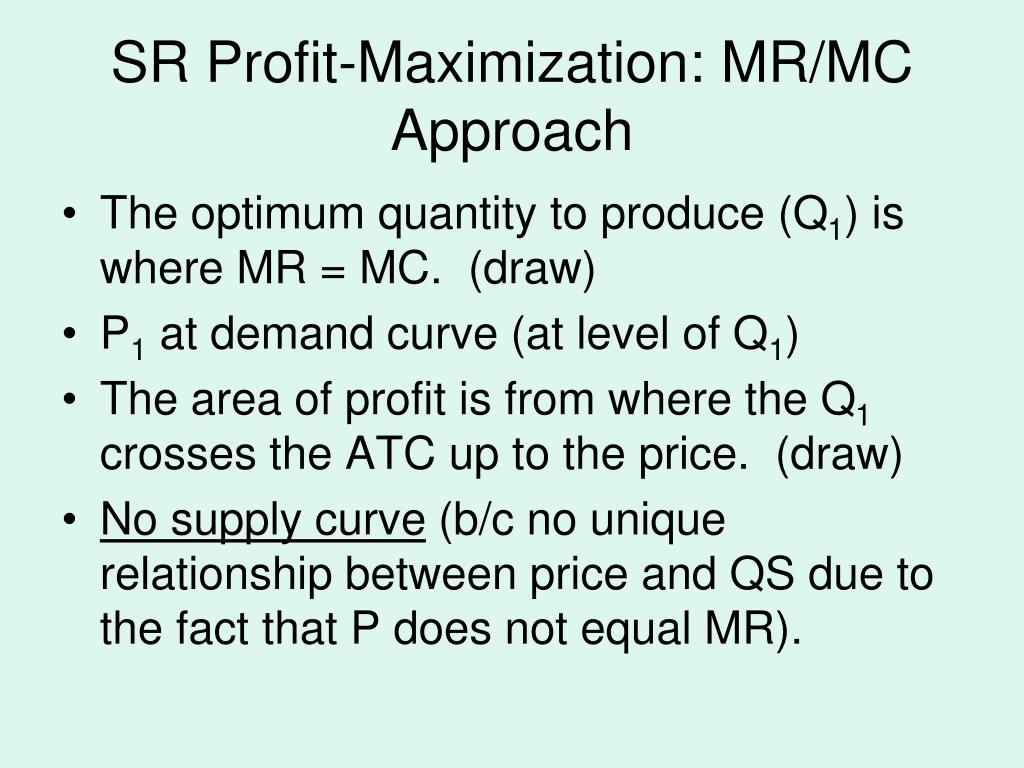 SR Profit-Maximization: MR/MC Approach

• The optimum quantity to produce ($Q_1$) is where MR = MC. (draw)
• $P_1$ at demand curve (at level of $Q_1$)
• The area of profit is from where the $Q_1$ crosses the ATC up to the price. (draw)
• No supply curve (b/c no unique relationship between price and QS due to the fact that P does not equal MR).